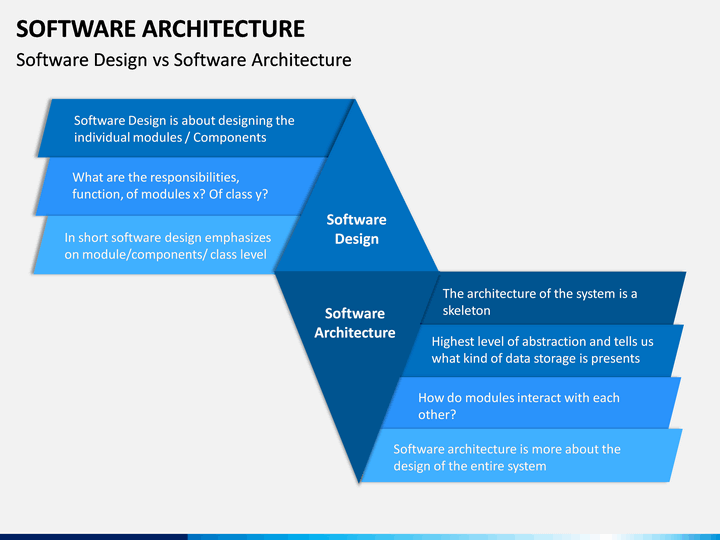 SOFTWARE ARCHITECTURE

Software Design vs Software Architecture

Software Design is about designing the individual modules / Components

What are the responsibilities, function, of modules x? Of class y?

In short software design emphasizes on module/components/ class level

Software Design

Software Architecture

The architecture of the system is a skeleton

Highest level of abstraction and tells us what kind of data storage is presents

How do modules interact with each other?

Software architecture is more about the design of the entire system